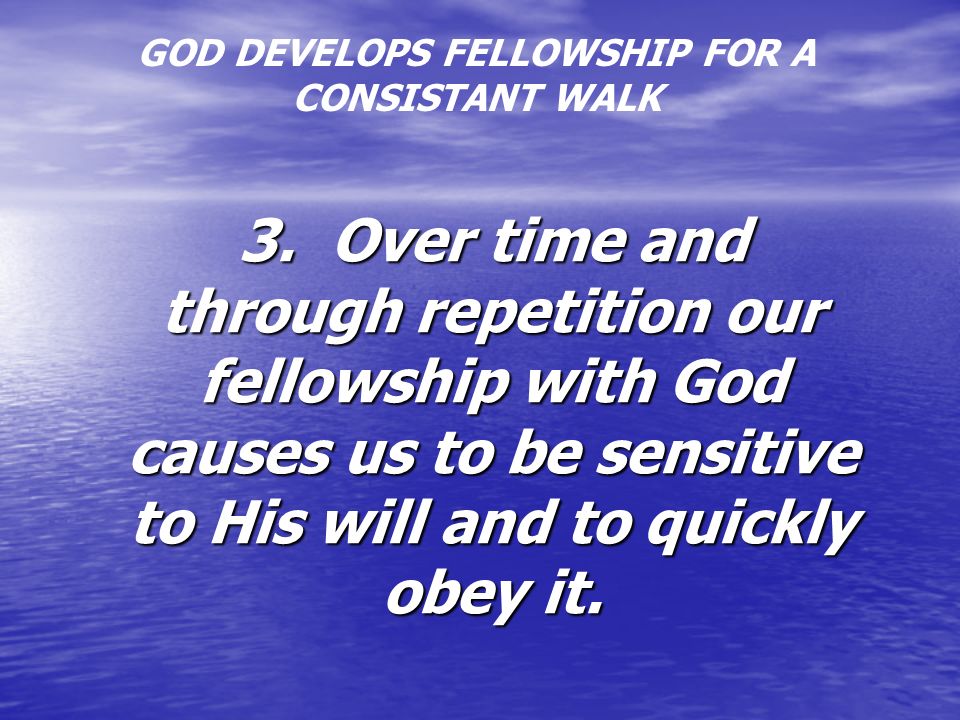 GOD DEVELOPS FELLOWSHIP FOR A CONSISTANT WALK

3. Over time and through repetition our fellowship with God causes us to be sensitive to His will and to quickly obey it.